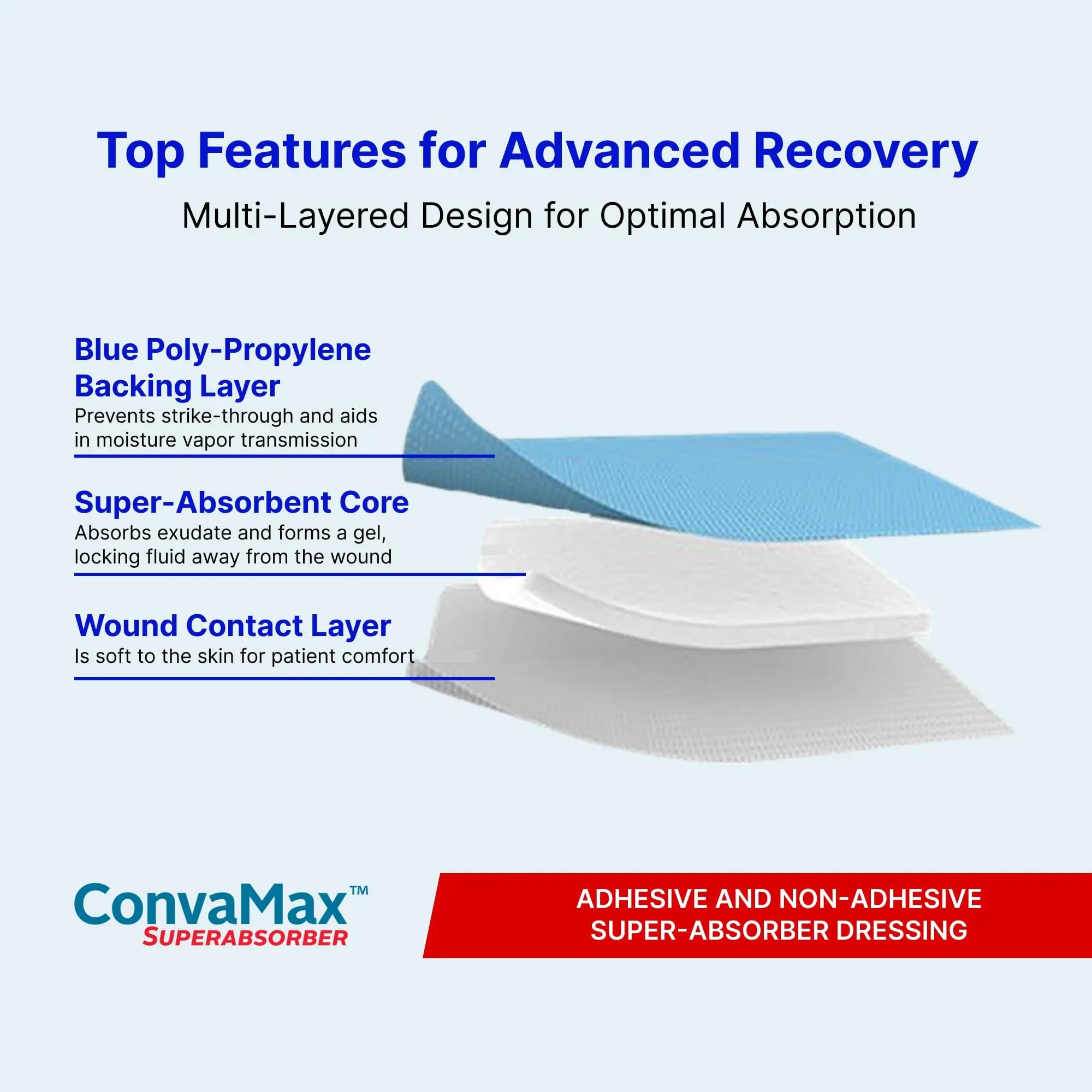 Top Features for Advanced Recovery

Multi-Layered Design for Optimal Absorption

Blue Poly-Propylene Backing Layer

Prevents strike-through and aids in moisture vapor transmission

Super-Absorbent Core

Absorbs exudate and forms a gel, locking fluid away from the wound

Wound Contact Layer

Is soft to the skin for patient comfort

ConvaMax™
SUPERABSORBER

ADHESIVE AND NON-ADHESIVE SUPER-ABSORBER DRESSING